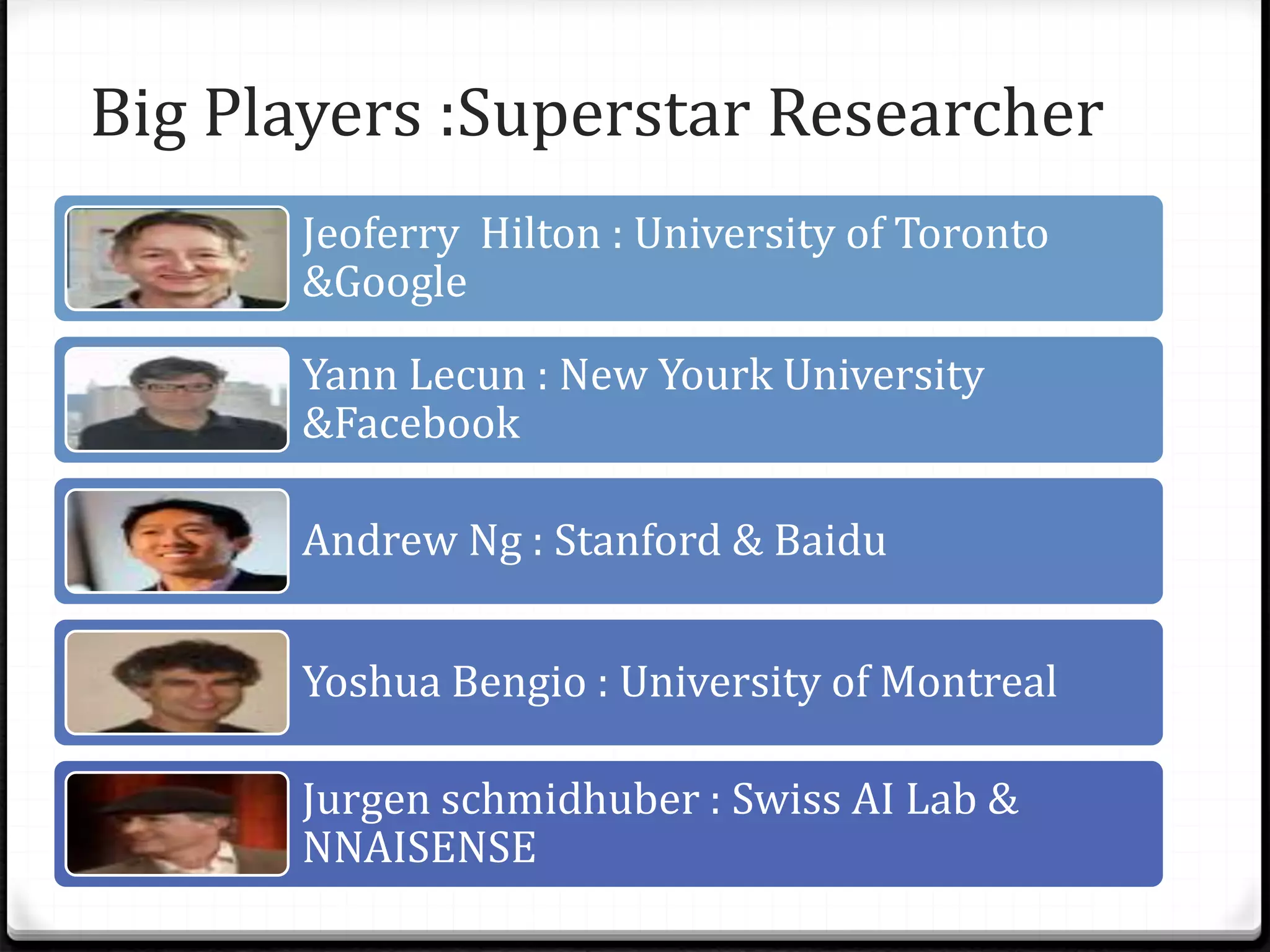 Big Players :Superstar Researcher

Jeoferry Hilton : University of Toronto &Google

Yann Lecun : New Yourk University &Facebook

Andrew Ng : Stanford & Baidu

Yoshua Bengio : University of Montreal

Jurgen schmidhuber : Swiss AI Lab & NNAISENSE